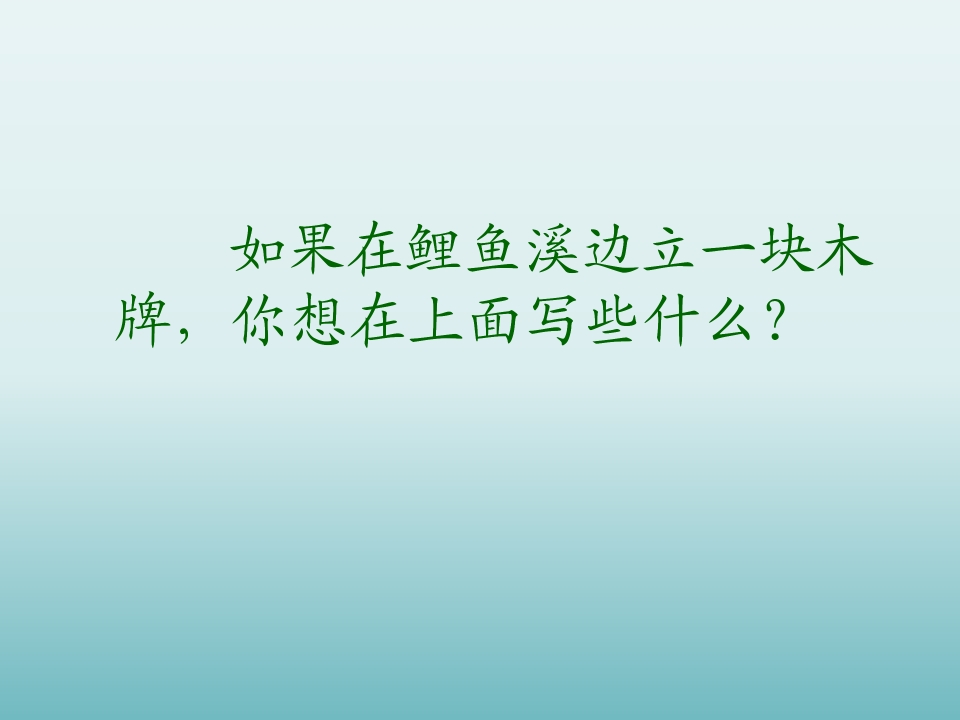 如果在鲤鱼溪边立一块木牌，你想在上面写些什么？